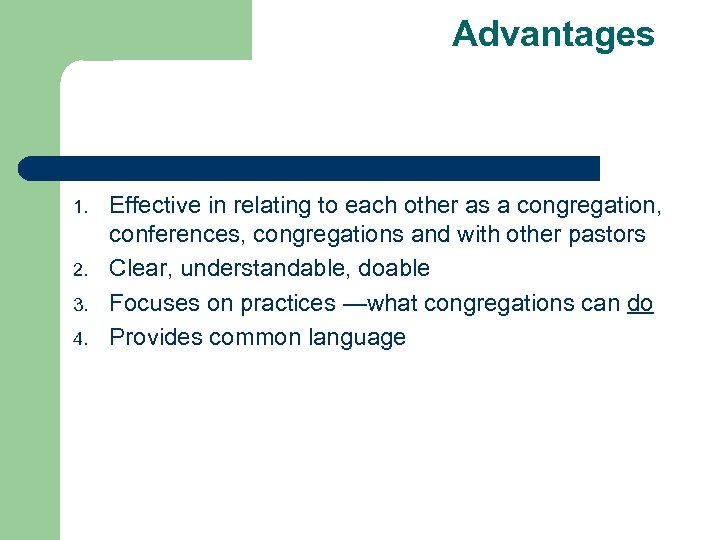 Advantages

1. Effective in relating to each other as a congregation, conferences, congregations and with other pastors
2. Clear, understandable, doable
3. Focuses on practices —what congregations can do
4. Provides common language